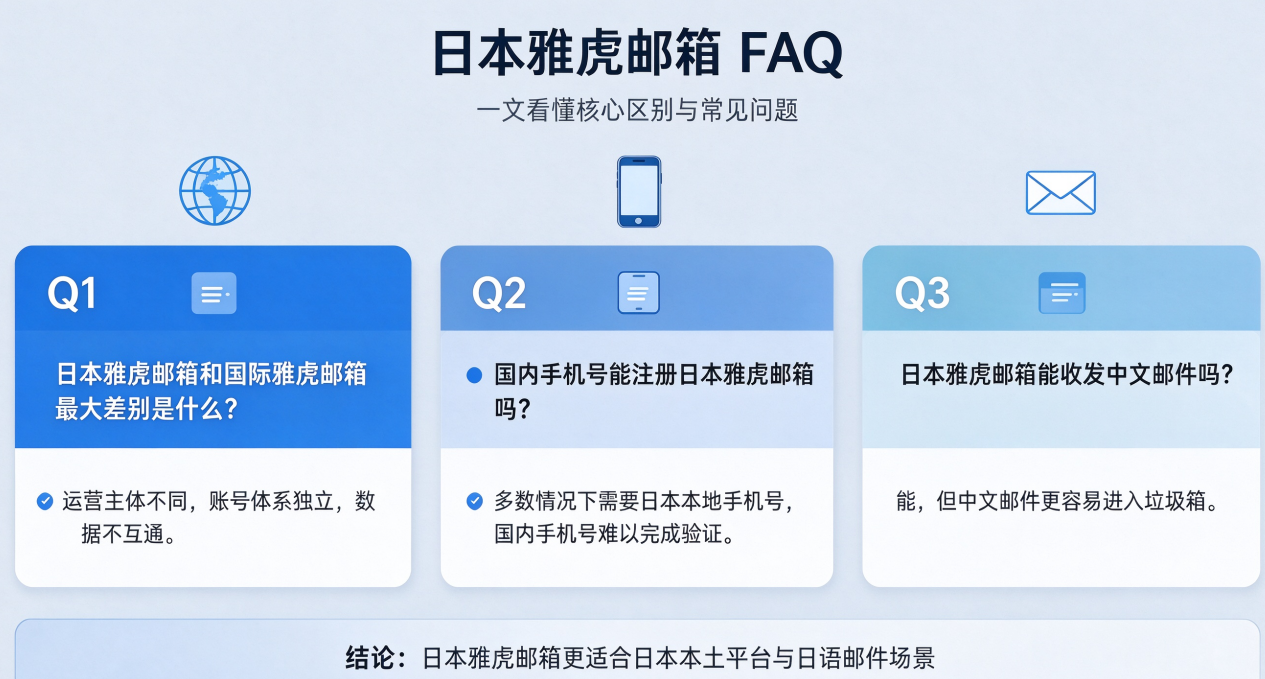 日本雅虎邮箱 FAQ

一文看懂核心区别与常见问题

Q1

日本雅虎邮箱和国际雅虎邮箱最大差别是什么？

运营主体不同，账号体系独立，数据不互通。

Q2

国内手机号能注册日本雅虎邮箱吗？

多数情况下需要日本本地手机号，国内手机号难以完成验证。

Q3

日本雅虎邮箱能收发中文邮件吗？

能，但中文邮件更容易进入垃圾箱。

结论：日本雅虎邮箱更适合日本本土平台与日语邮件场景